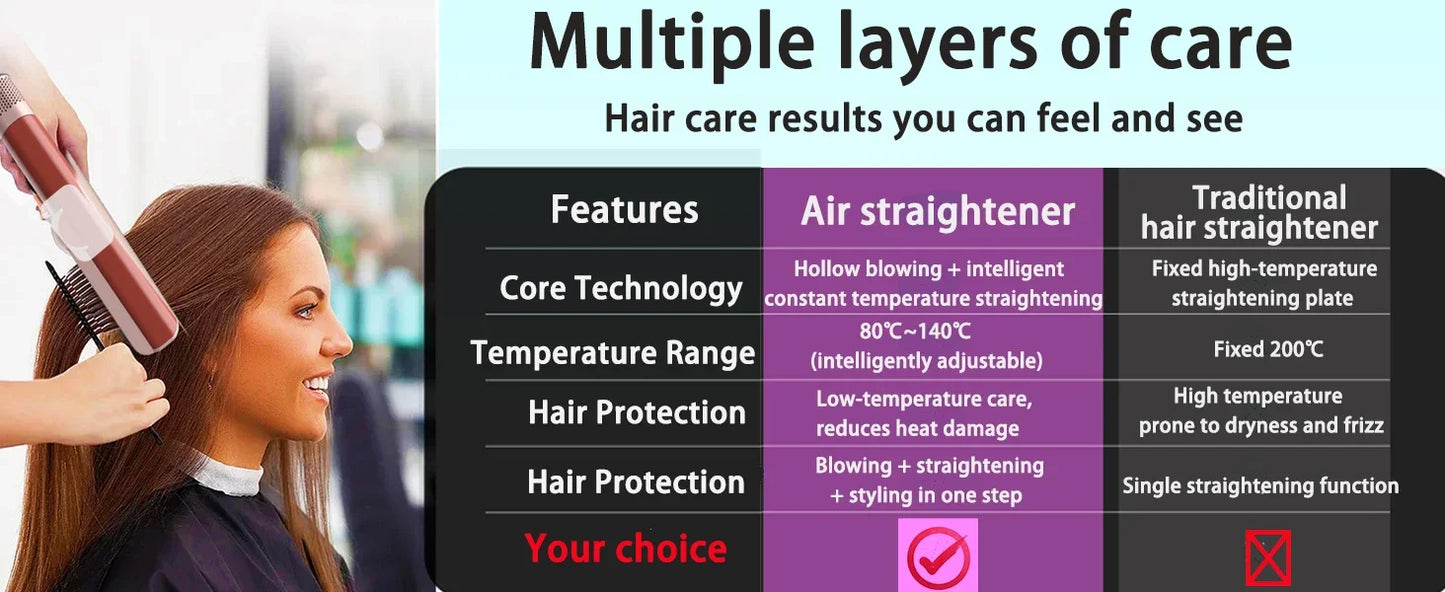 Multiple layers of care

Hair care results you can feel and see

| Features | Air straightener | Traditional hair straightener |
|---|---|---|
| Core Technology | Hollow blowing + intelligent constant temperature straightening | Fixed high-temperature straightening plate |
| Temperature Range | 80℃~140℃ (intelligently adjustable) | Fixed 200℃ |
| Hair Protection | Low-temperature care, reduces heat damage | High temperature prone to dryness and frizz |
| Hair Protection | Blowing + straightening + styling in one step | Single straightening function |
| Your choice | | |